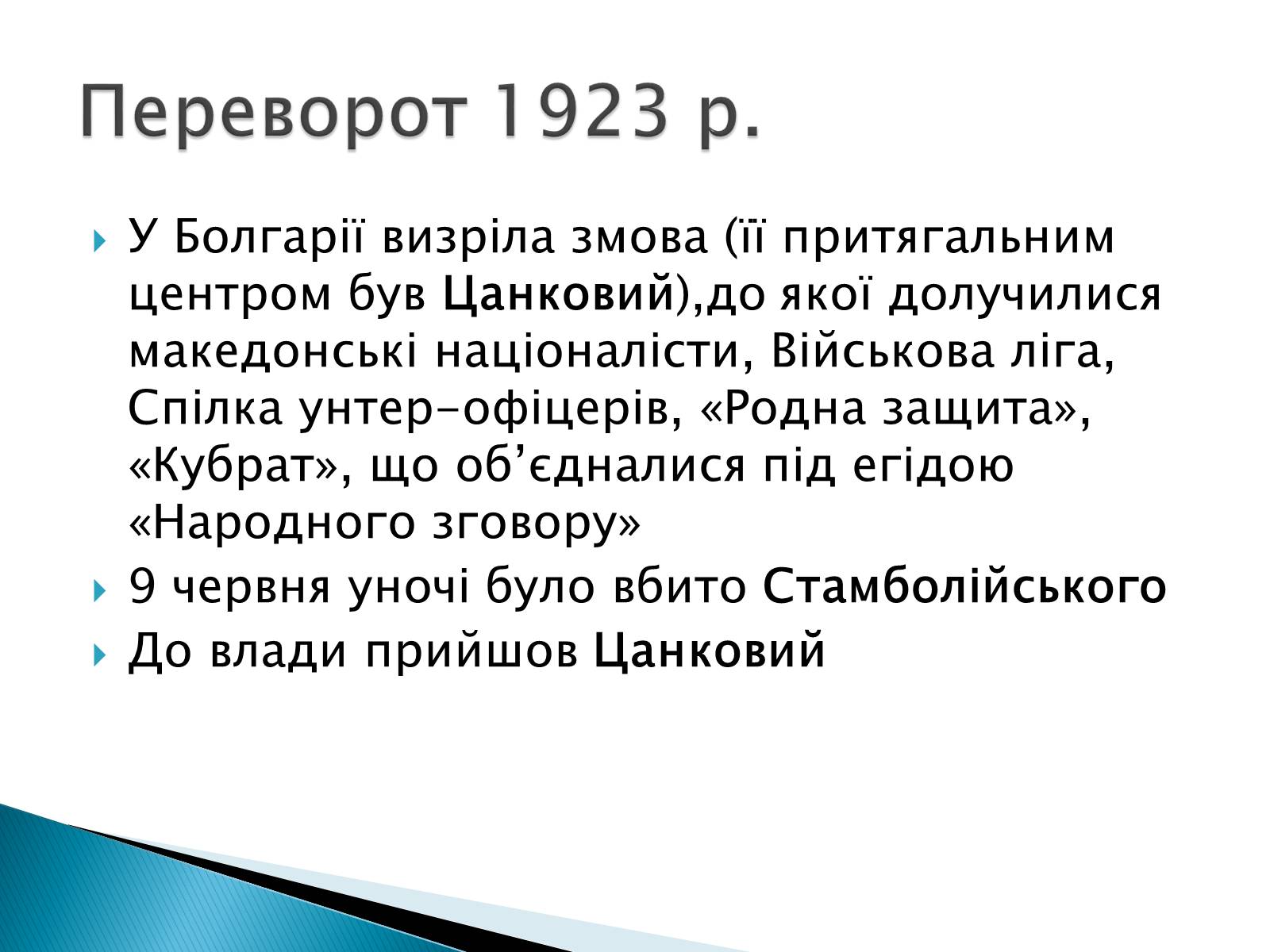 Переворот 1923 р.

У Болгарії визріла змова (її притягальним центром був Цанковий),до якої долучилися македонські націоналісти, Військова ліга, Спілка унтер-офіцерів, «Родна защита», «Кубрат», що об’єдналися під егідою «Народного зговору»

9 червня уночі було вбито Стамболійського

До влади прийшов Цанковий